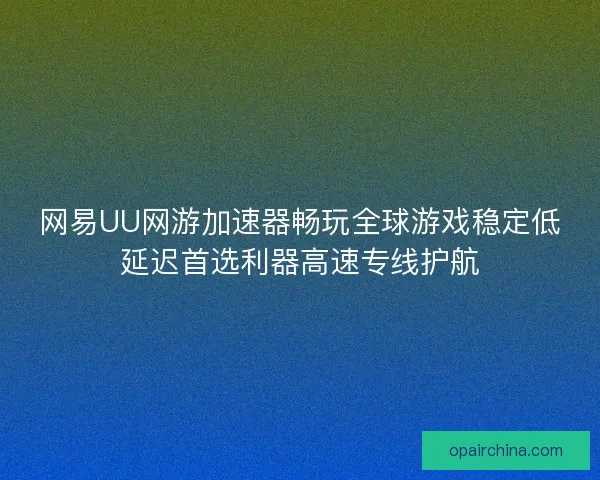 网易UU网游加速器畅玩全球游戏稳定低延迟首选利器高速专线护航

opairchina.com